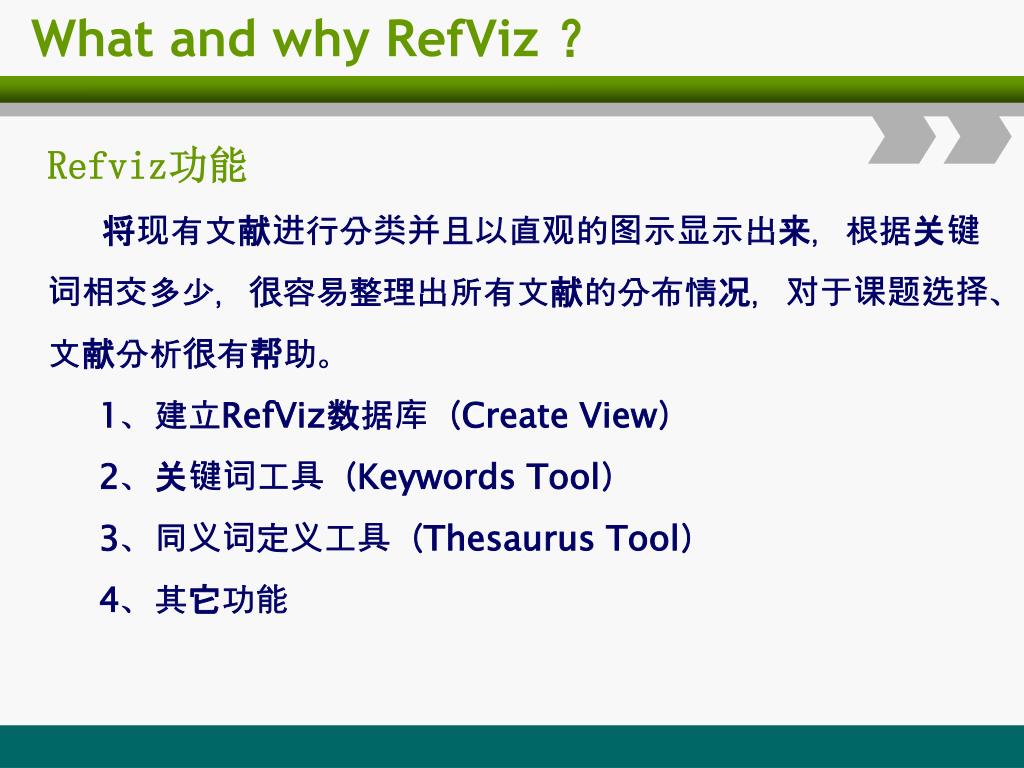 What and why RefViz ?

Refviz功能

将现有文献进行分类并且以直观的图示显示出来，根据关键词相交多少，很容易整理出所有文献的分布情况，对于课题选择、文献分析很有帮助。

1、建立RefViz数据库（Create View）

2、关键词工具（Keywords Tool）

3、同义词定义工具（Thesaurus Tool）

4、其它功能